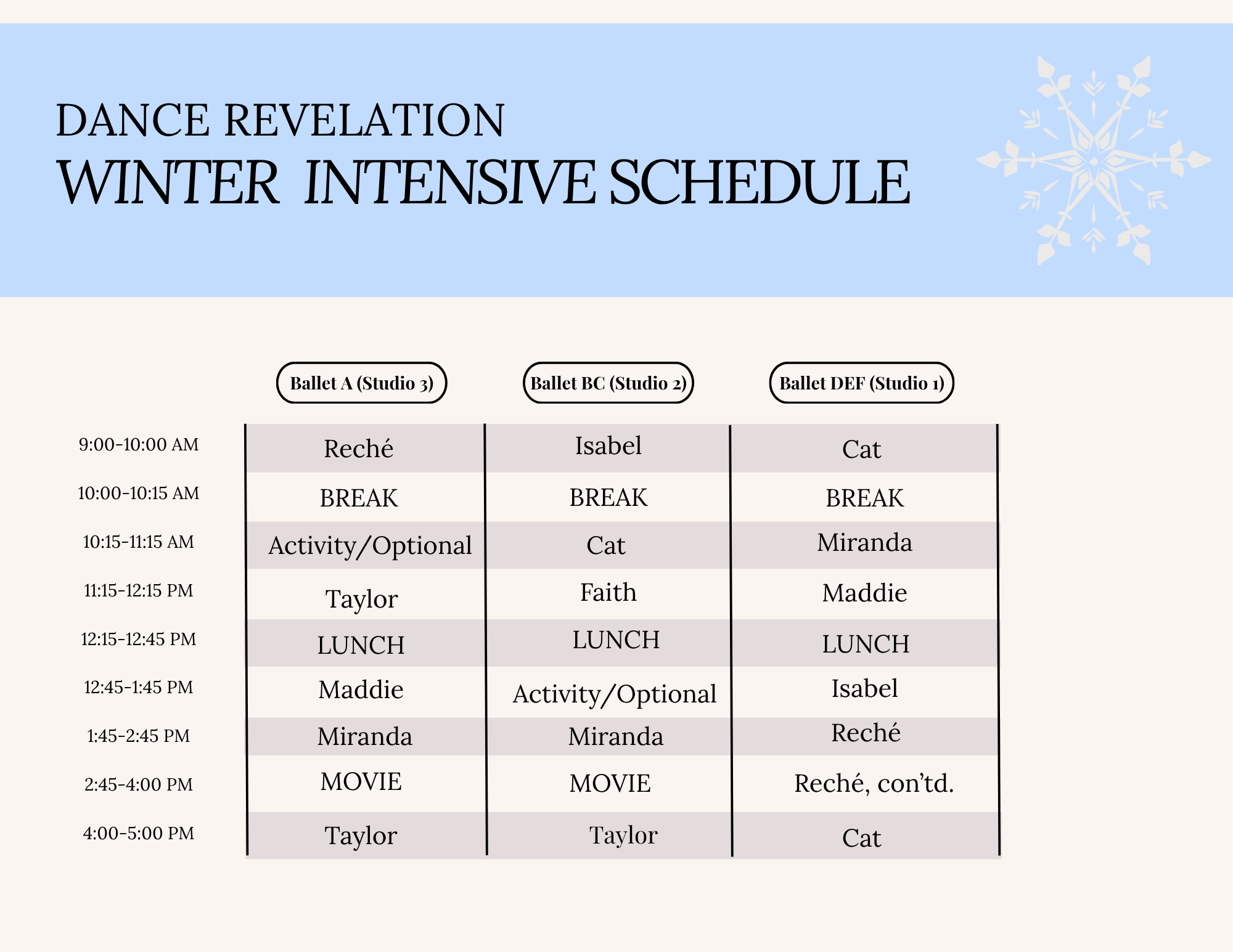 DANCE REVELATION
WINTER INTENSIVE SCHEDULE

| | Ballet A (Studio 3) | Ballet BC (Studio 2) | Ballet DEF (Studio 1) |
|---|---|---|---|
| 9:00-10:00 AM | Reché | Isabel | Cat |
| 10:00-10:15 AM | BREAK | BREAK | BREAK |
| 10:15-11:15 AM | Activity/Optional | Cat | Miranda |
| 11:15-12:15 PM | Taylor | Faith | Maddie |
| 12:15-12:45 PM | LUNCH | LUNCH | LUNCH |
| 12:45-1:45 PM | Maddie | Activity/Optional | Isabel |
| 1:45-2:45 PM | Miranda | Miranda | Reché |
| 2:45-4:00 PM | MOVIE | MOVIE | Reché, con'td. |
| 4:00-5:00 PM | Taylor | Taylor | Cat |